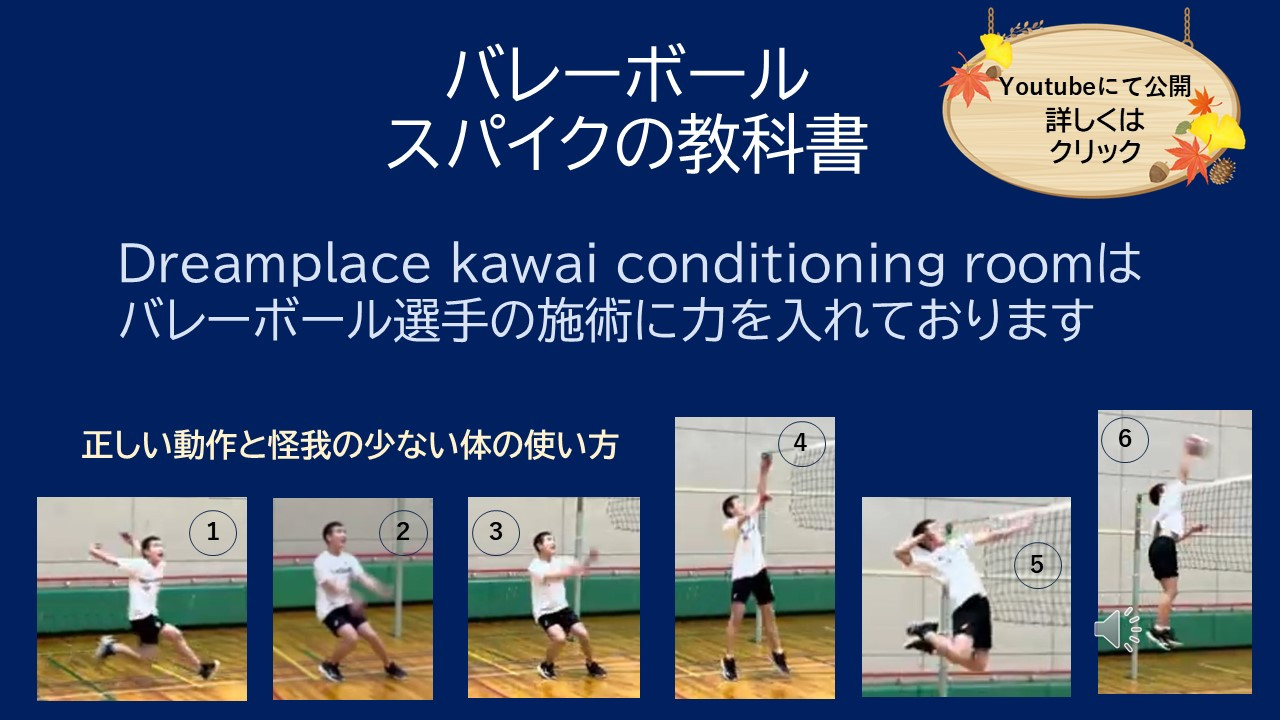 バレーボール
スパイクの教科書

Youtubeにて公開
詳しくは
クリック

Dreamplace kawai conditioning roomは
バレーボール選手の施術に力を入れております

正しい動作と怪我の少ない体の使い方

1

2

3

4

5

6